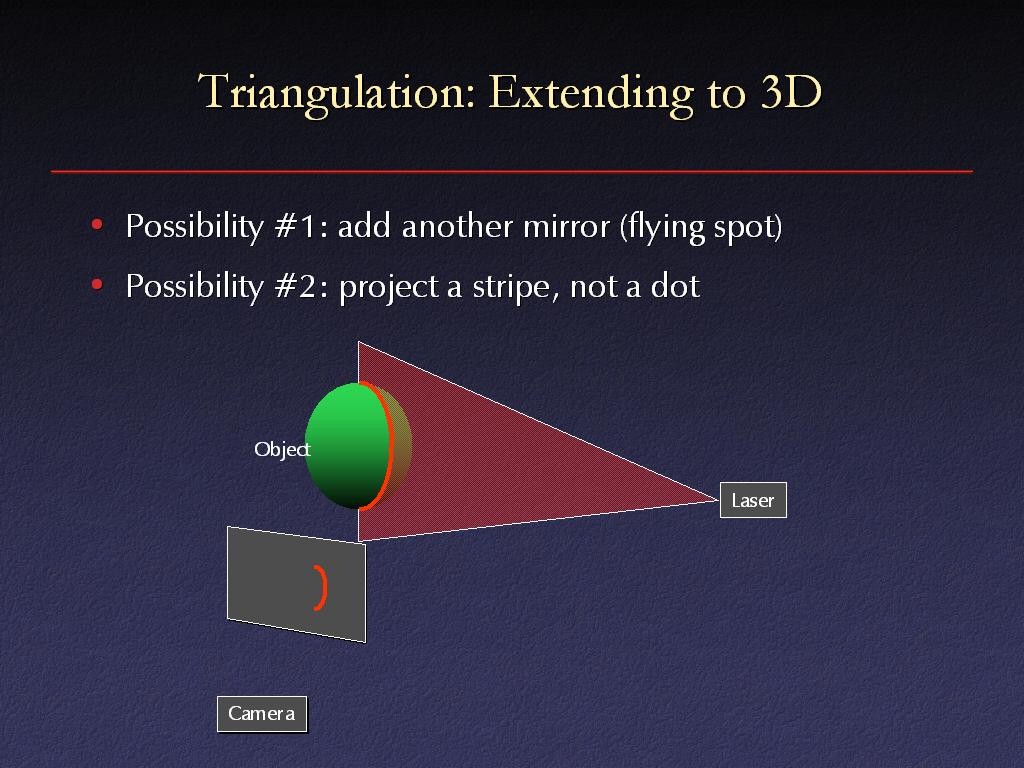 Triangulation: Extending to 3D

• Possibility #1: add another mirror (flying spot)
• Possibility #2: project a stripe, not a dot

Object

Laser

Camera